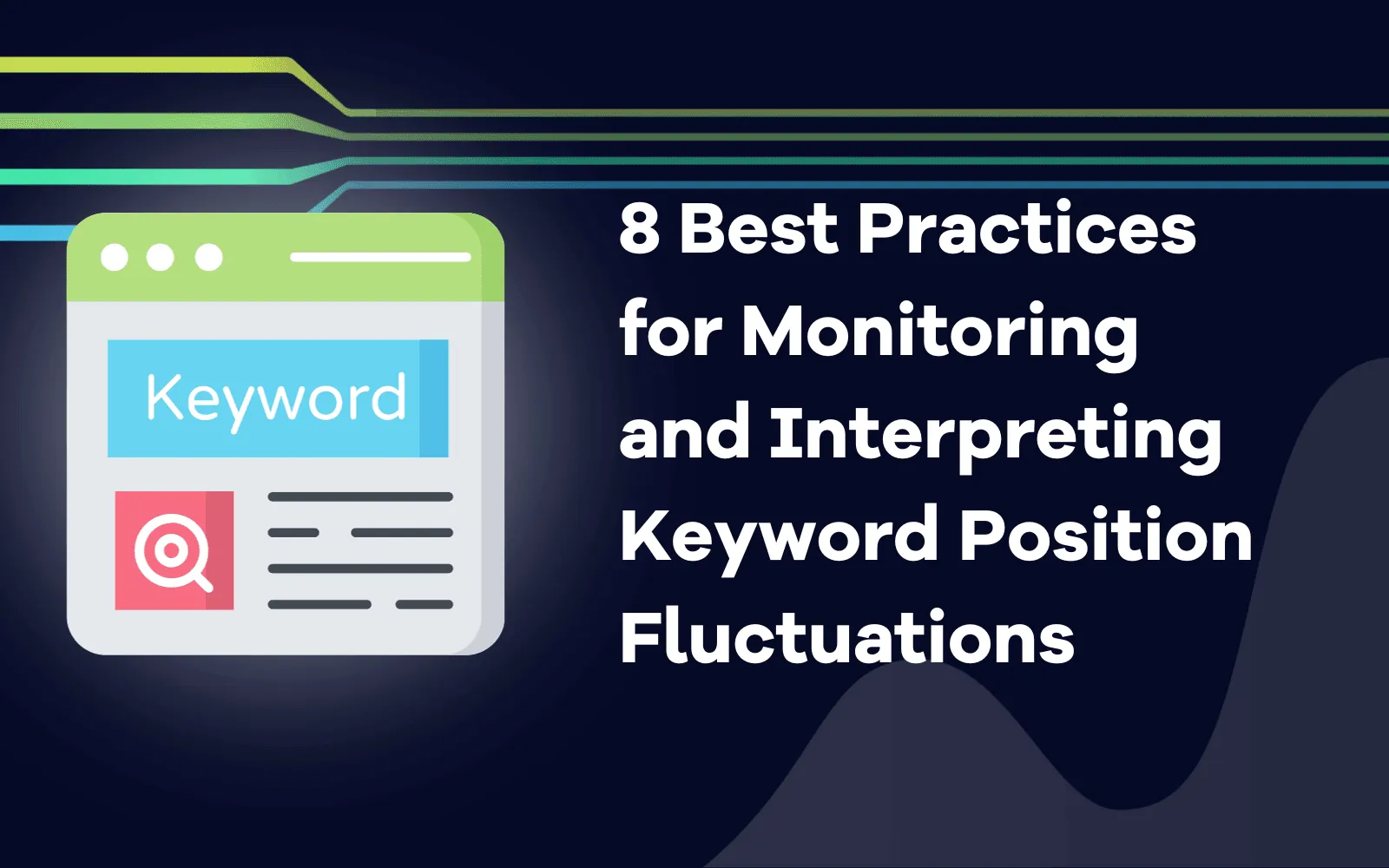 Keyword

8 Best Practices for Monitoring and Interpreting Keyword Position Fluctuations